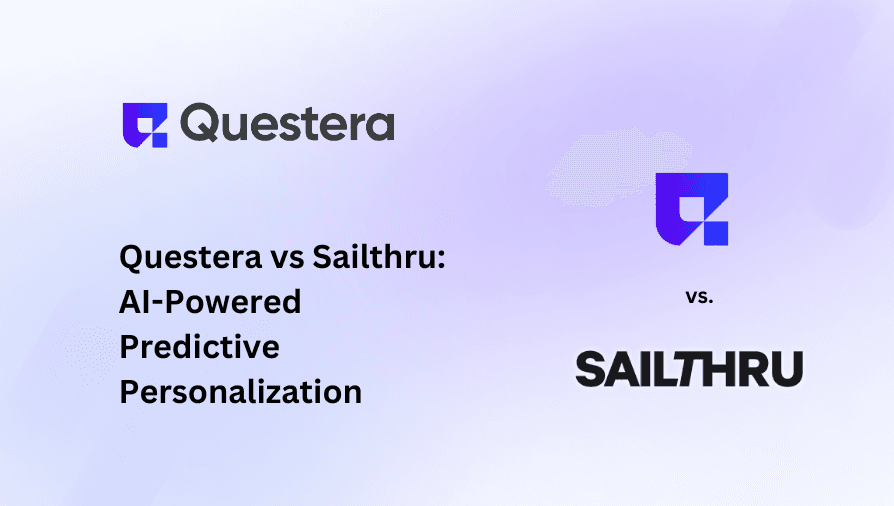 Questera

Questera vs Sailthru: AI-Powered Predictive Personalization

vs.

SAILTHRU